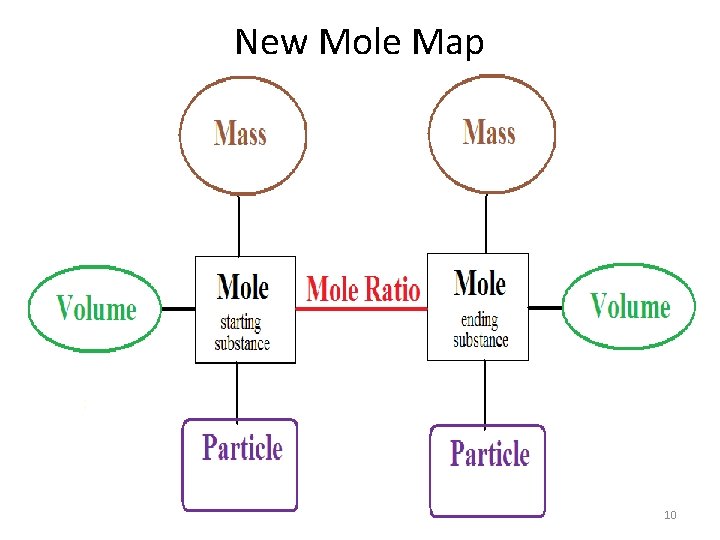 New Mole Map

Mass

Mass

Volume

Mole
starting substance

Mole Ratio

Mole
ending substance

Volume

Particle

Particle

10